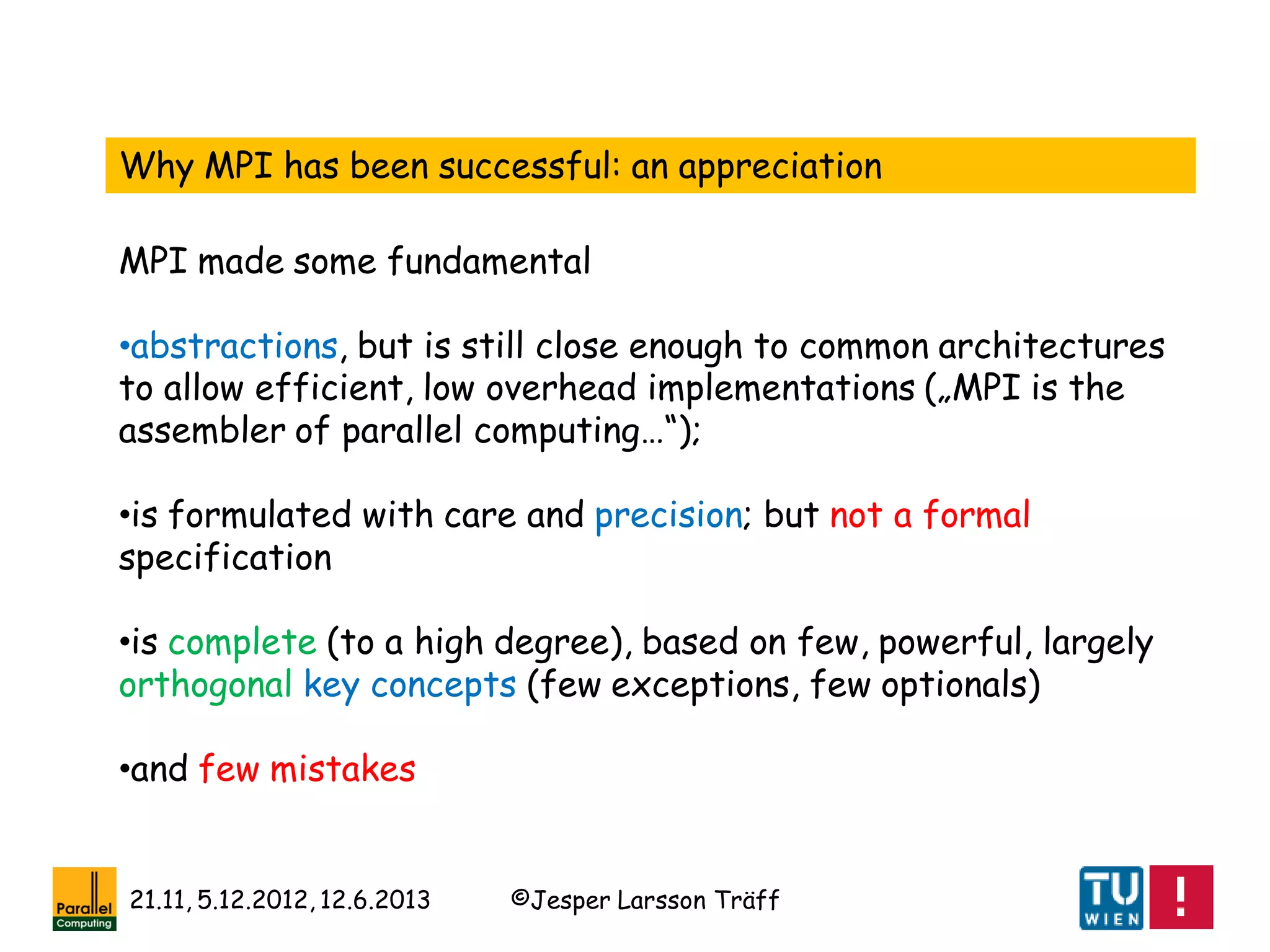 Why MPI has been successful: an appreciation

MPI made some fundamental

•abstractions, but is still close enough to common architectures to allow efficient, low overhead implementations („MPI is the assembler of parallel computing…“);

•is formulated with care and precision; but not a formal specification

•is complete (to a high degree), based on few, powerful, largely orthogonal key concepts (few exceptions, few optionals)

•and few mistakes

Parallel Computing

21.11, 5.12.2012, 12.6.2013

©Jesper Larsson Träff

TU WIEN

!